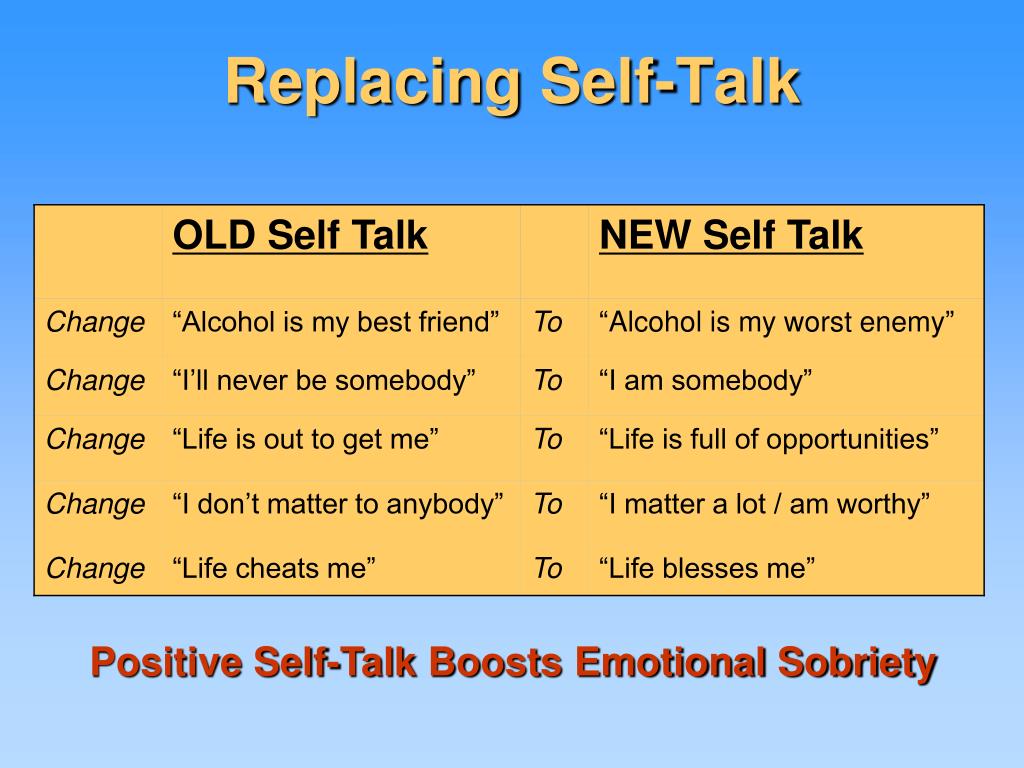 Replacing Self-Talk

| | OLD Self Talk | | NEW Self Talk |
|---|---|---|---|
| Change | “Alcohol is my best friend” | To | “Alcohol is my worst enemy” |
| Change | “I’ll never be somebody” | To | “I am somebody” |
| Change | “Life is out to get me” | To | “Life is full of opportunities” |
| Change | “I don’t matter to anybody” | To | “I matter a lot / am worthy” |
| Change | “Life cheats me” | To | “Life blesses me” |

Positive Self-Talk Boosts Emotional Sobriety